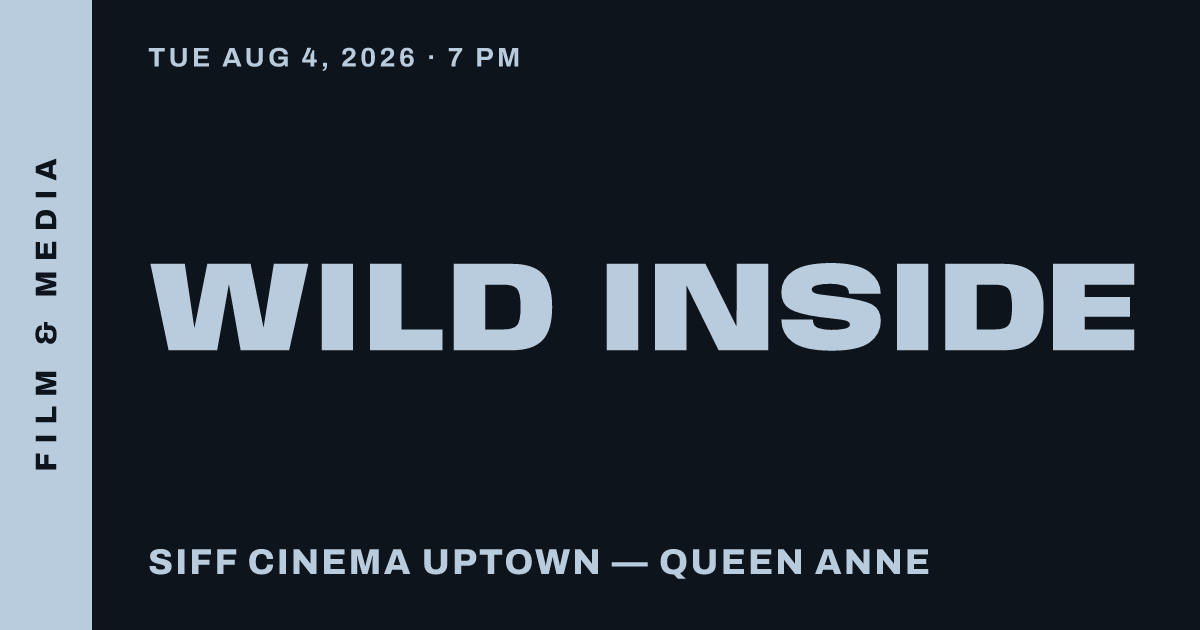 FILM & MEDIA

TUE AUG 4, 2026 · 7 PM

WILD INSIDE

SIFF CINEMA UPTOWN — QUEEN ANNE